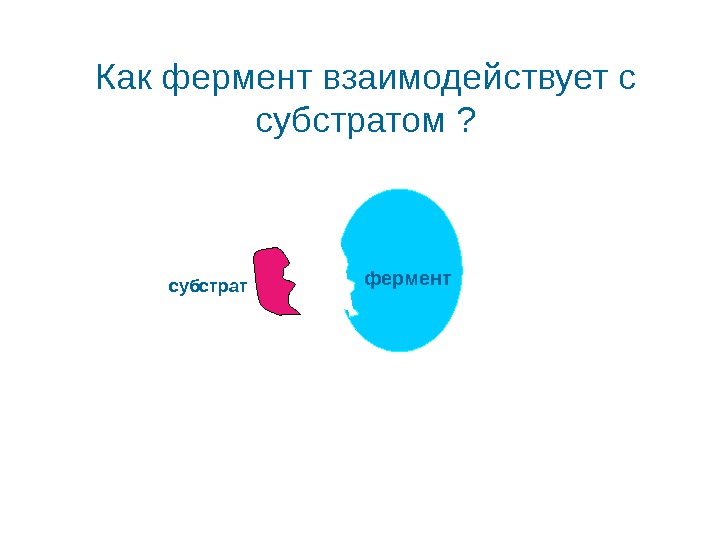 Как фермент взаимодействует с субстратом ?

субстрат

фермент